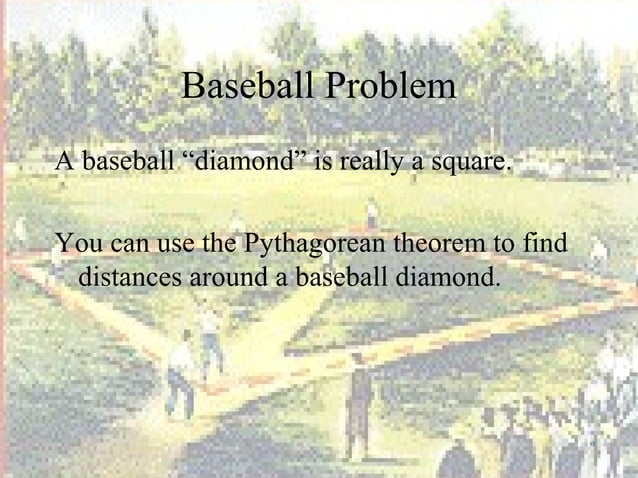 Baseball Problem

A baseball “diamond” is really a square.

You can use the Pythagorean theorem to find distances around a baseball diamond.